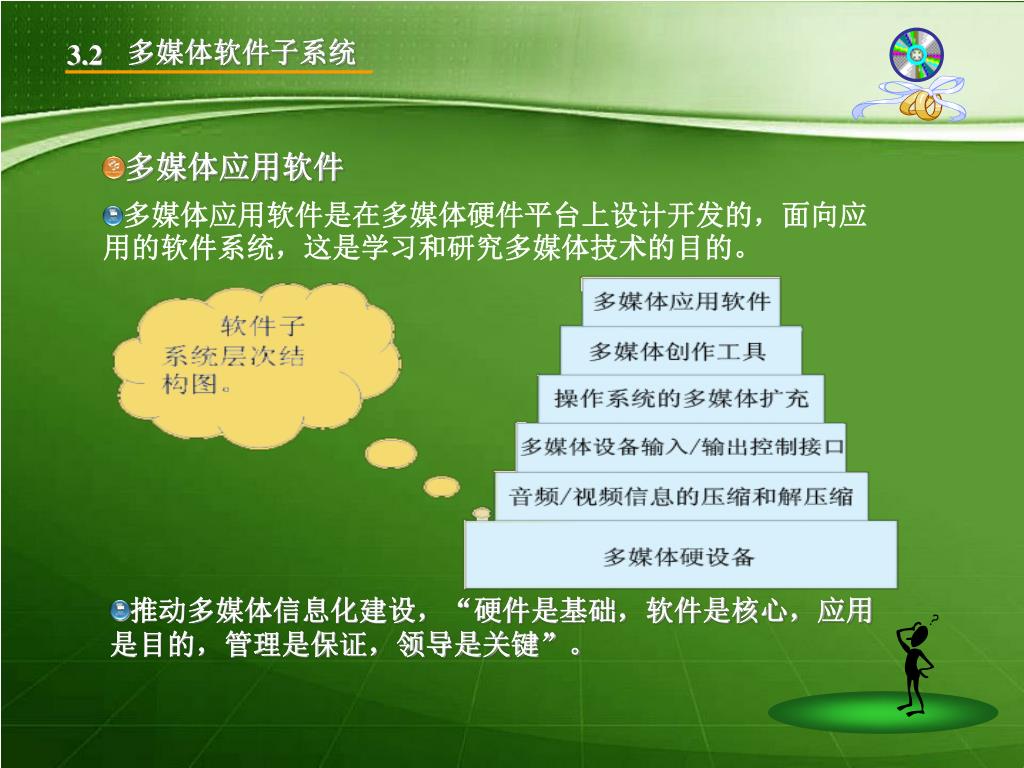 3.2 多媒体软件子系统

多媒体应用软件

多媒体应用软件是在多媒体硬件平台上设计开发的，面向应用的软件系统，这是学习和研究多媒体技术的目的。

软件子系统层次结构图。

多媒体应用软件

多媒体创作工具

操作系统的多媒体扩充

多媒体设备输入/输出控制接口

音频/视频信息的压缩和解压缩

多媒体硬设备

推动多媒体信息化建设，“硬件是基础，软件是核心，应用是目的，管理是保证，领导是关键”。